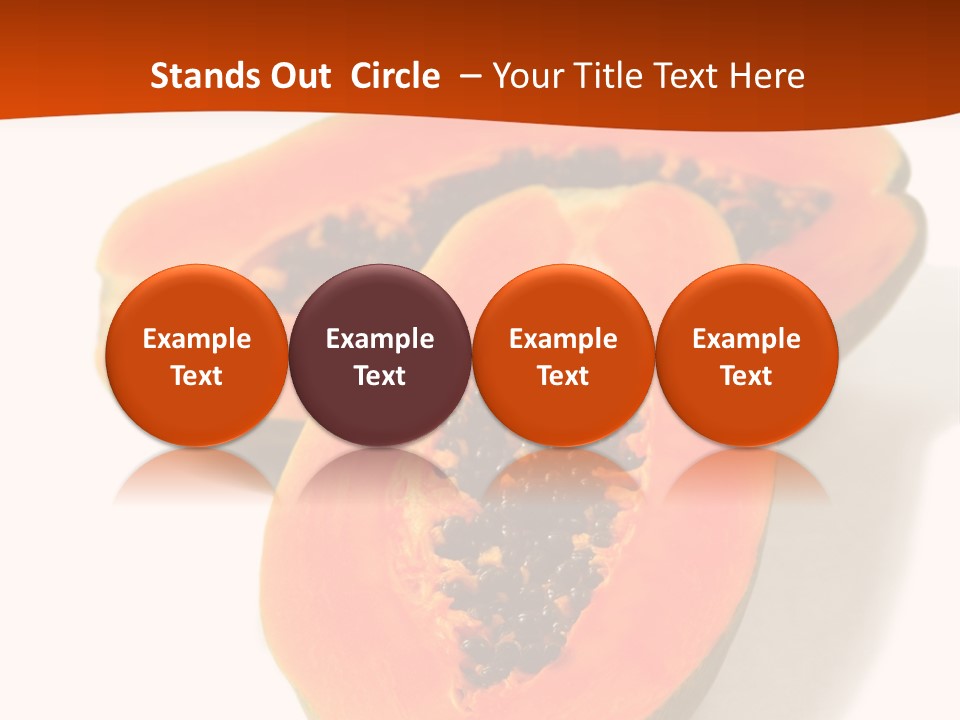 Stands Out Circle – Your Title Text Here

Example Text

Example Text

Example Text

Example Text